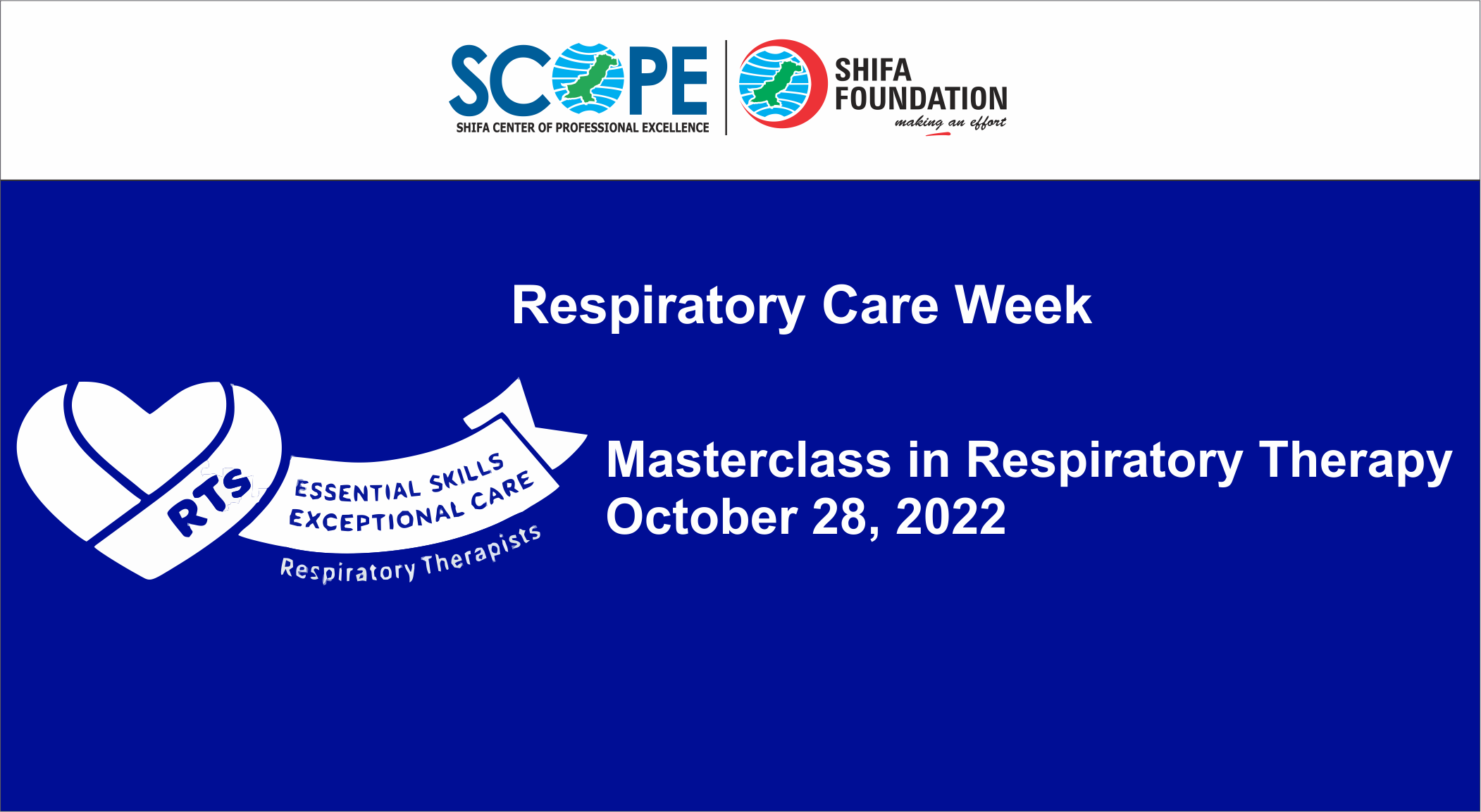 SCOPE
SHIFA CENTER OF PROFESSIONAL EXCELLENCE

SHIFA FOUNDATION
making an effort

Respiratory Care Week

RTS
ESSENTIAL SKILLS
EXCEPTIONAL CARE
Respiratory Therapists

Masterclass in Respiratory Therapy
October 28, 2022